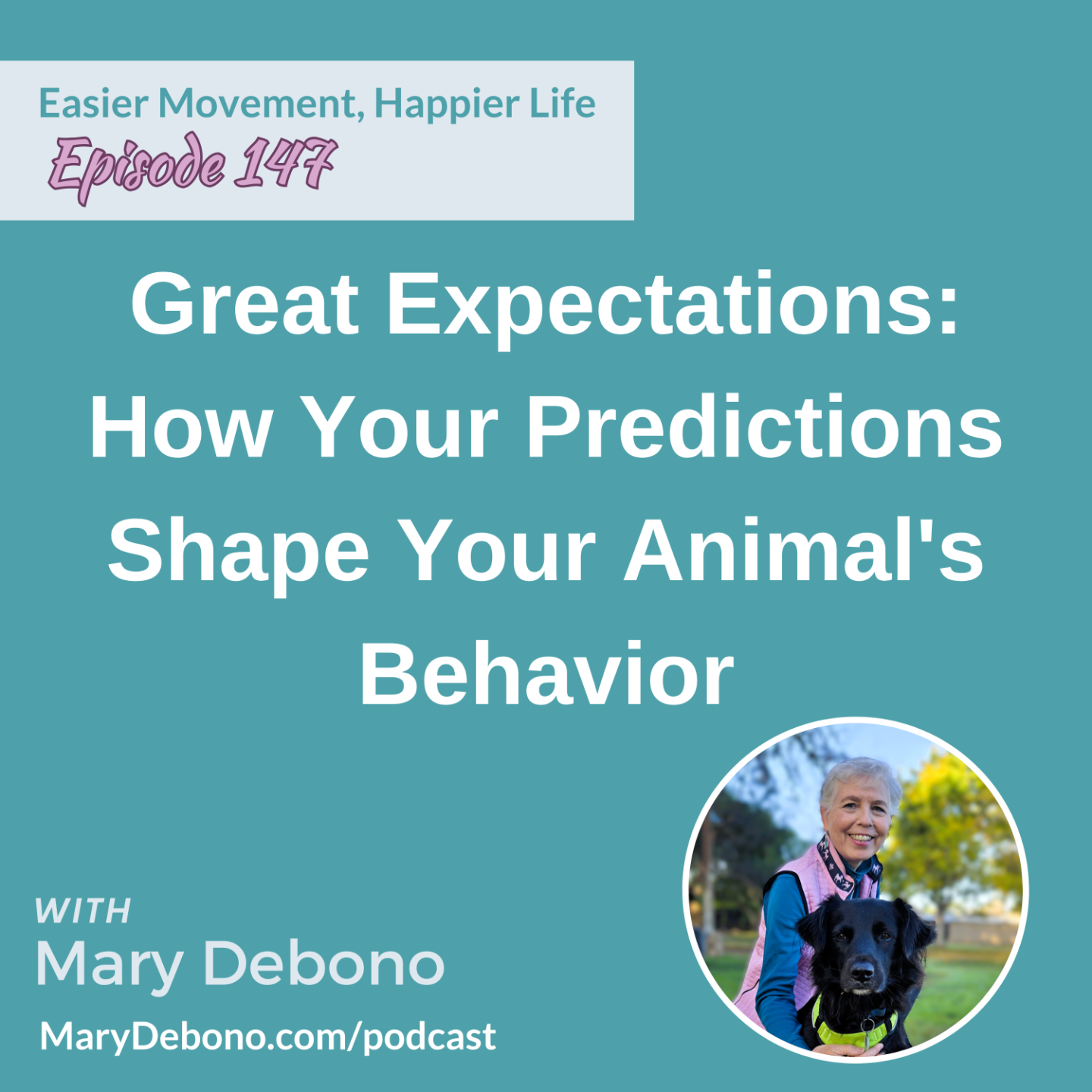 Easier Movement, Happier Life
Episode 147

Great Expectations: How Your Predictions Shape Your Animal's Behavior

WITH
Mary Debono
MaryDebono.com/podcast